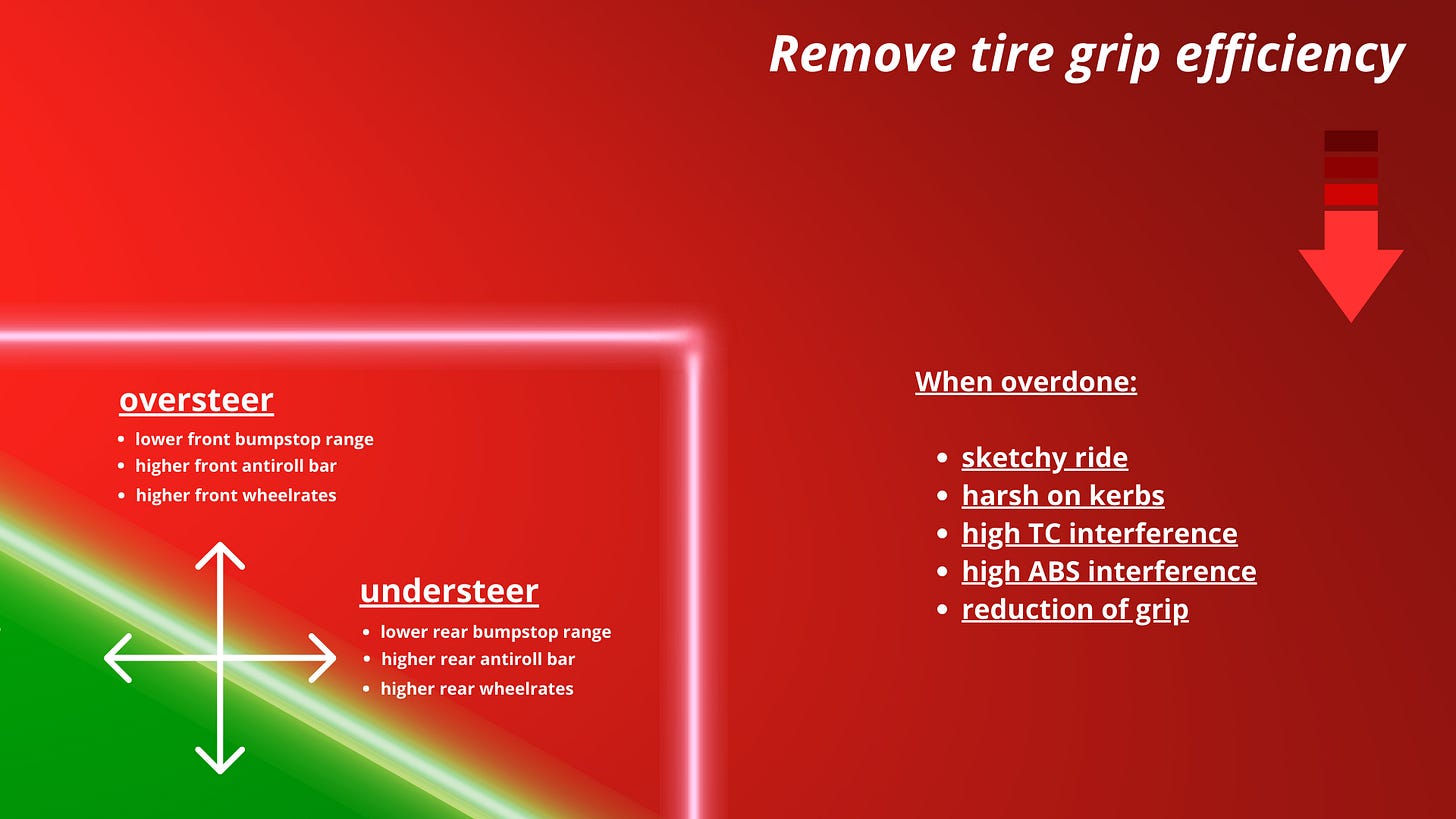 Remove tire grip efficiency

oversteer

- lower front bumpstop range
- higher front antiroll bar
- higher front wheelrates

understeer

- lower rear bumpstop range
- higher rear antiroll bar
- higher rear wheelrates

When overdone:

- sketchy ride
- harsh on kerbs
- high TC interference
- high ABS interference
- reduction of grip